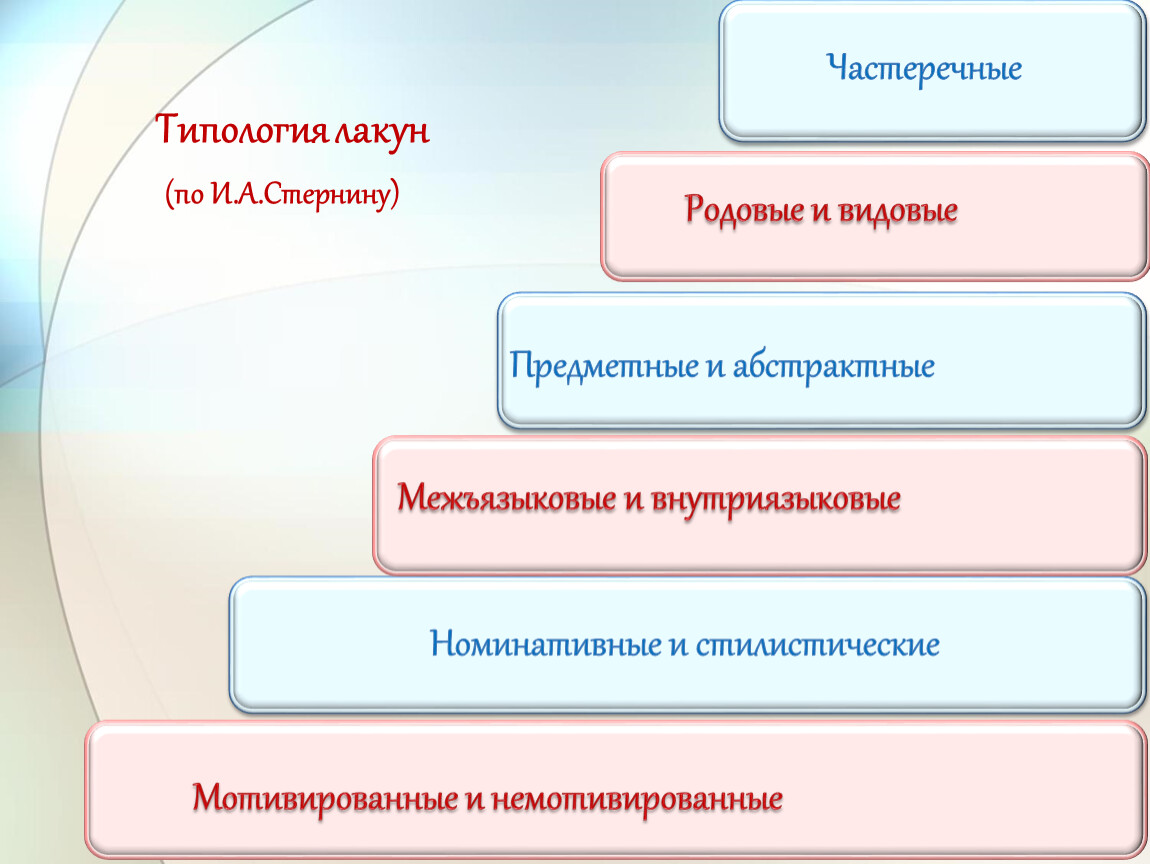 Типология лакун

(по И.А.Стернину)

Частеречные

Родовые и видовые

Предметные и абстрактные

Межъязыковые и внутриязыковые

Номинативные и стилистические

Мотивированные и немотивированные